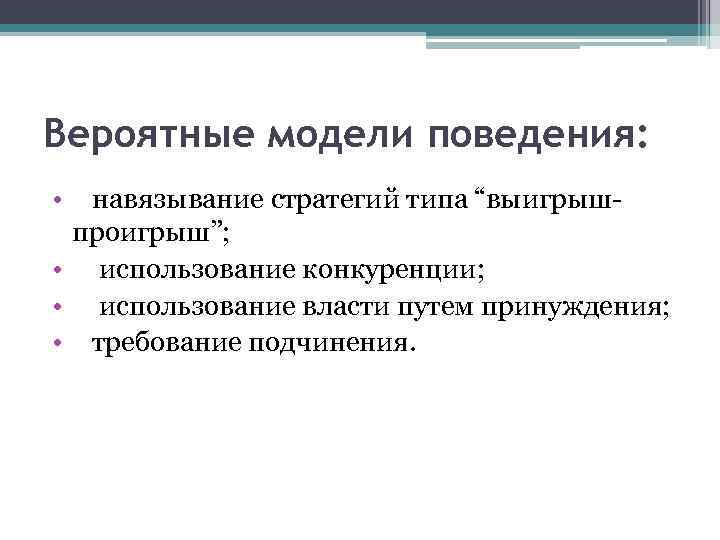 Вероятные модели поведения:

• навязывание стратегий типа “выигрыш-проигрыш”;
• использование конкуренции;
• использование власти путем принуждения;
• требование подчинения.